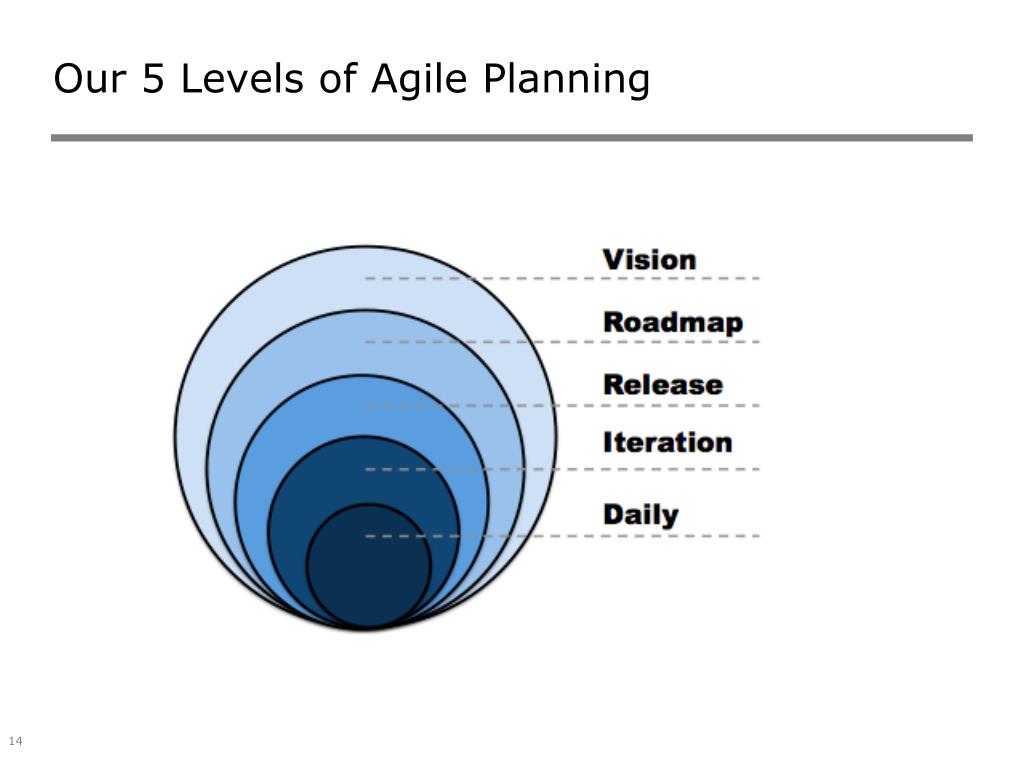 Our 5 Levels of Agile Planning

Vision
Roadmap
Release
Iteration
Daily

14